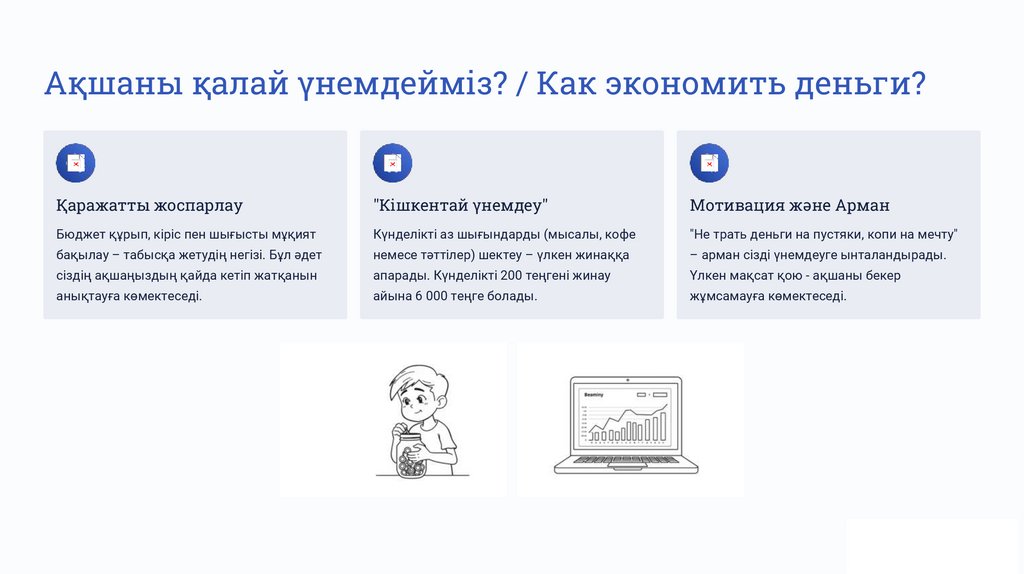 Ақшаны қалай үнемдейміз? / Как экономить деньги?

Қаражатты жоспарлау

Бюджет құрып, кіріс пен шығысты мұқият бақылау – табысқа жетудің негізі. Бұл әдет сіздің ақшаңыздың қайда кетіп жатқанын анықтауға көмектеседі.

"Кішкентай үнемдеу"

Күнделікті аз шығындарды (мысалы, кофе немесе тәттілер) шектеу – үлкен жинаққа апарады. Күнделікті 200 теңгені жинау айына 6 000 теңге болады.

Мотивация және Арман

"Не трать деньги на пустяки, копи на мечту" – арман сізді үнемдеуге ынталандырады. Үлкен мақсат қою - ақшаны бекер жұмсамауға көмектеседі.

Beaminy